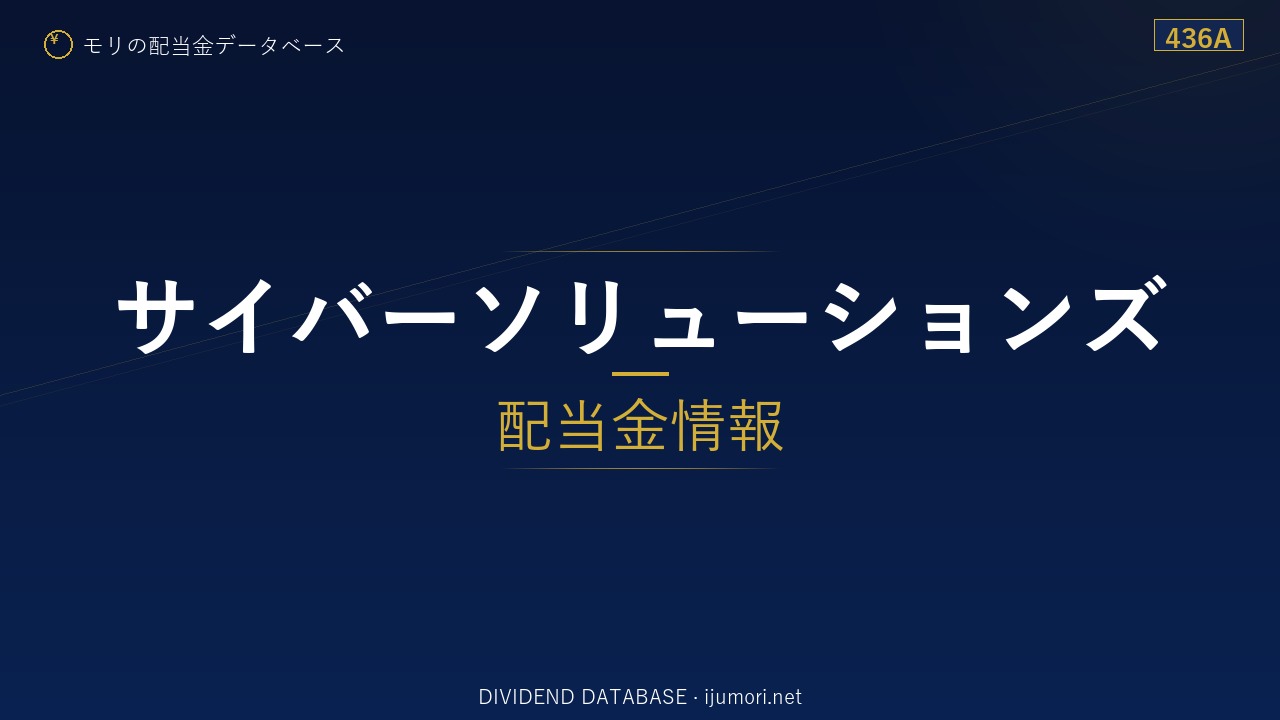 ¥ モリの配当金データベース

436A

サイバーソリューションズ

配当金情報

DIVIDEND DATABASE · ijumori.net